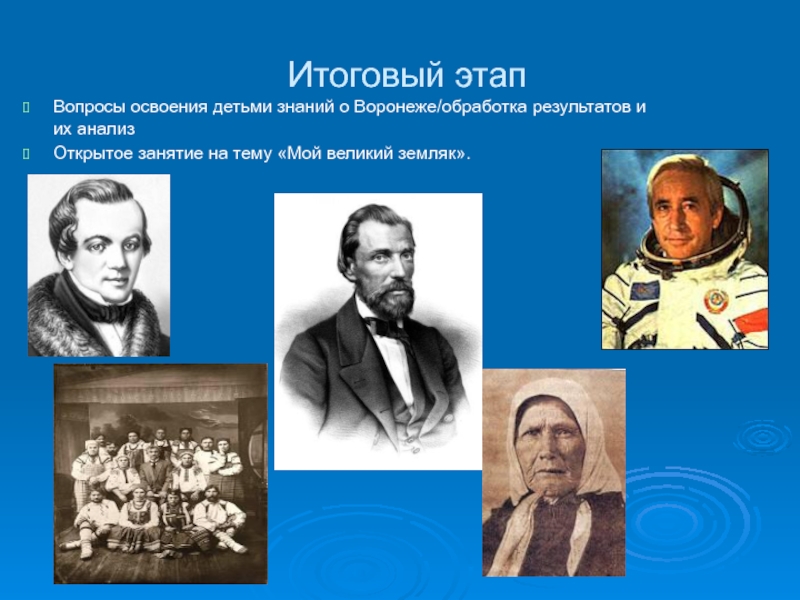 Итоговый этап

Вопросы освоения детьми знаний о Воронеже/обработка результатов и их анализ

Открытое занятие на тему «Мой великий земляк».